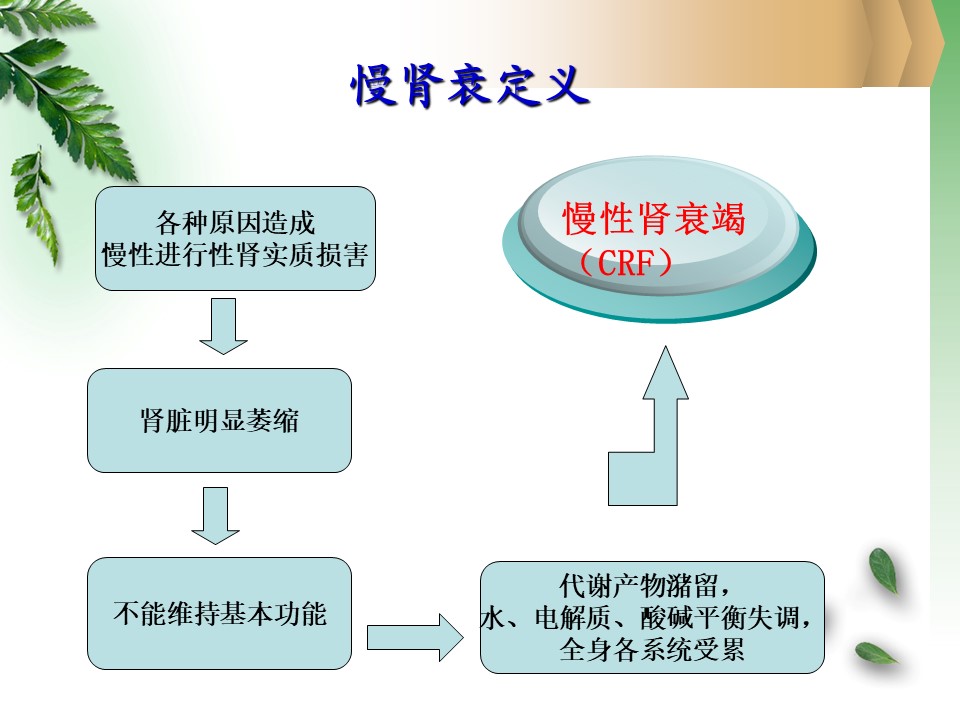 慢肾衰定义

各种原因造成
慢性进行性肾实质损害

肾脏明显萎缩

不能维持基本功能

代谢产物潴留，
水、电解质、酸碱平衡失调，
全身各系统受累

慢性肾衰竭
（CRF）